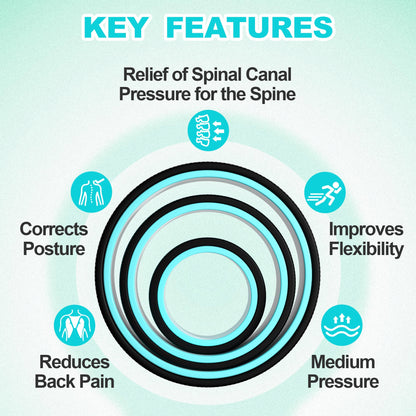 KEY FEATURES

Relief of Spinal Canal Pressure for the Spine

Corrects Posture

Improves Flexibility

Reduces Back Pain

Medium Pressure